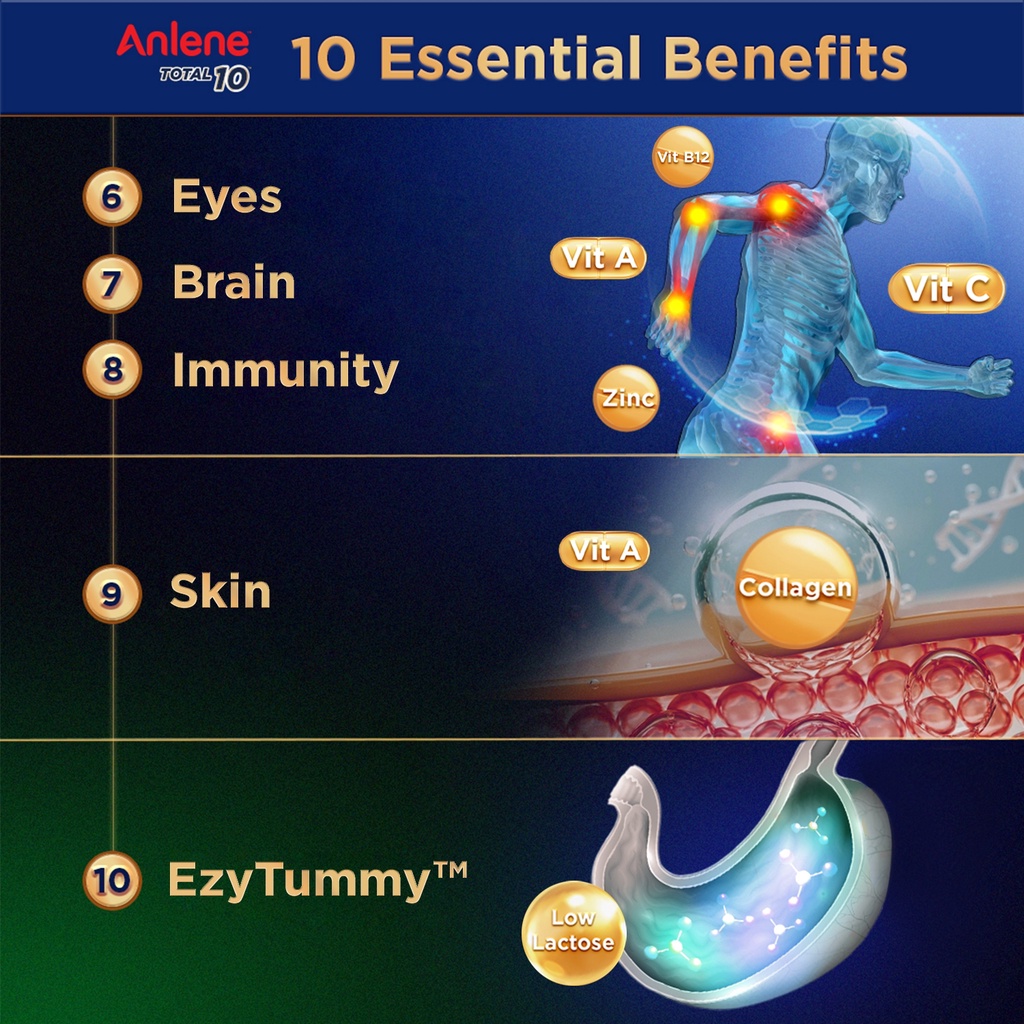 Anlene TOTAL 10 10 Essential Benefits

6 Eyes
7 Brain
8 Immunity

Vit B12
Vit A
Vit C
Zinc

9 Skin

Vit A
Collagen

10 EzyTummy™

Low Lactose